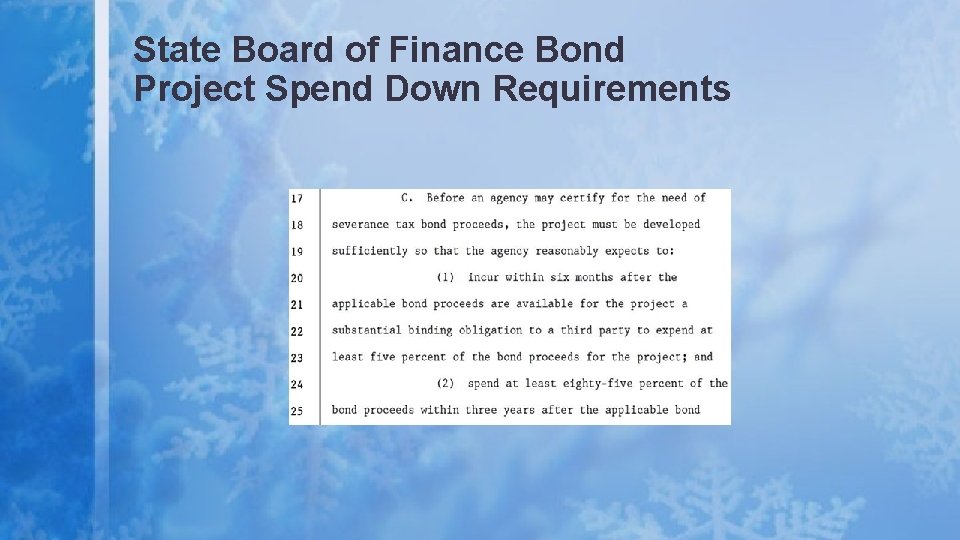 State Board of Finance Bond Project Spend Down Requirements

17 C. Before an agency may certify for the need of
18 severance tax bond proceeds, the project must be developed
19 sufficiently so that the agency reasonably expects to:
20 (1) incur within six months after the
21 applicable bond proceeds are available for the project a
22 substantial binding obligation to a third party to expend at
23 least five percent of the bond proceeds for the project; and
24 (2) spend at least eighty-five percent of the
25 bond proceeds within three years after the applicable bond